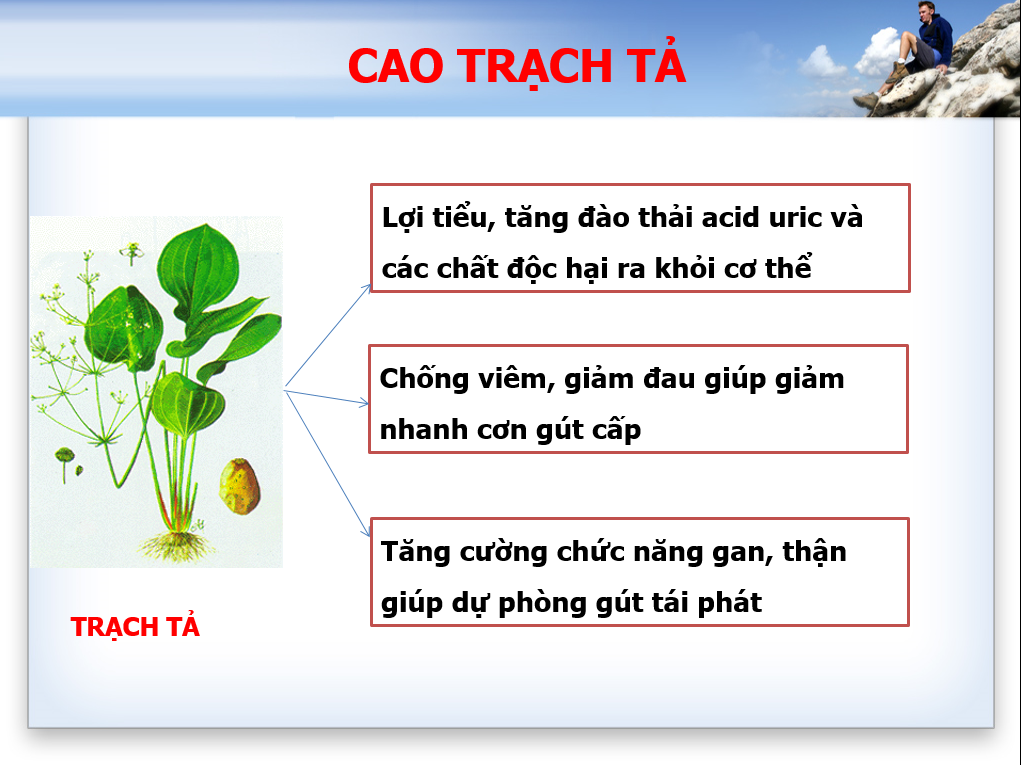 CAO TRẠCH TẢ

Lợi tiểu, tăng đào thải acid uric và các chất độc hại ra khỏi cơ thể

Chống viêm, giảm đau giúp giảm nhanh cơn gút cấp

Tăng cường chức năng gan, thận giúp dự phòng gút tái phát

TRẠCH TẢ